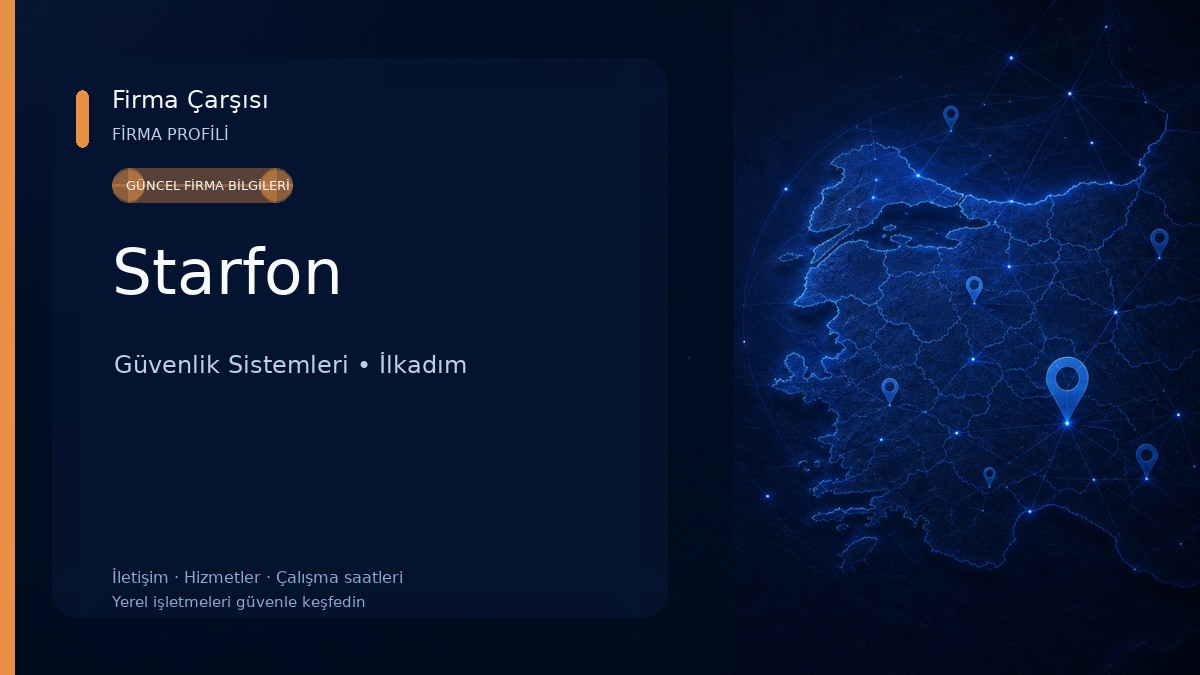 Firma Çarşısı
FİRMA PROFİLİ

GÜNCEL FİRMA BİLGİLERİ

Starfon

Güvenlik Sistemleri • İlkadım

İletişim · Hizmetler · Çalışma saatleri
Yerel işletmeleri güvenle keşfedin